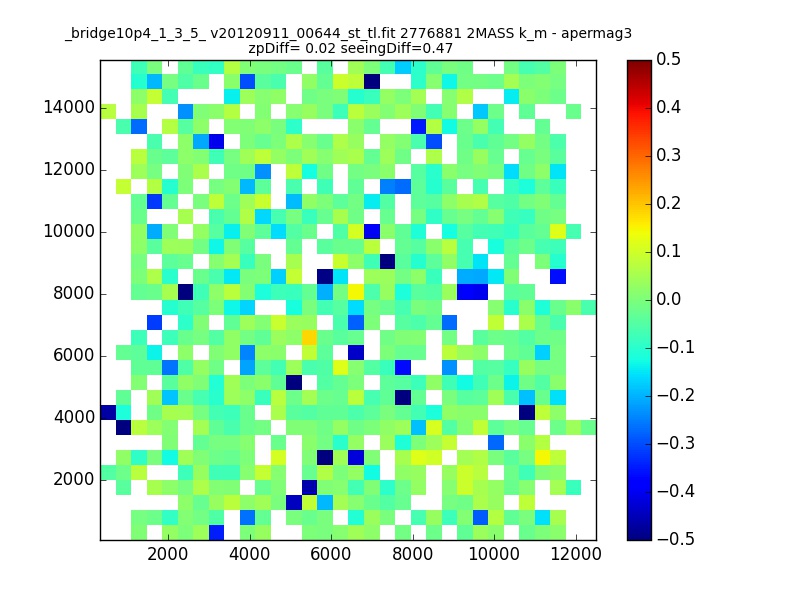 _bridge10p4_1_3_5_ v20120911_00644_st_tl.fit 2776881 2MASS k_m - apermag3
zpDiff= 0.02 seeingDiff=0.47

14000
12000
10000
8000
6000
4000
2000

2000 4000 6000 8000 10000 12000

0.5
0.4
0.3
0.2
0.1
0.0
−0.1
−0.2
−0.3
−0.4
−0.5